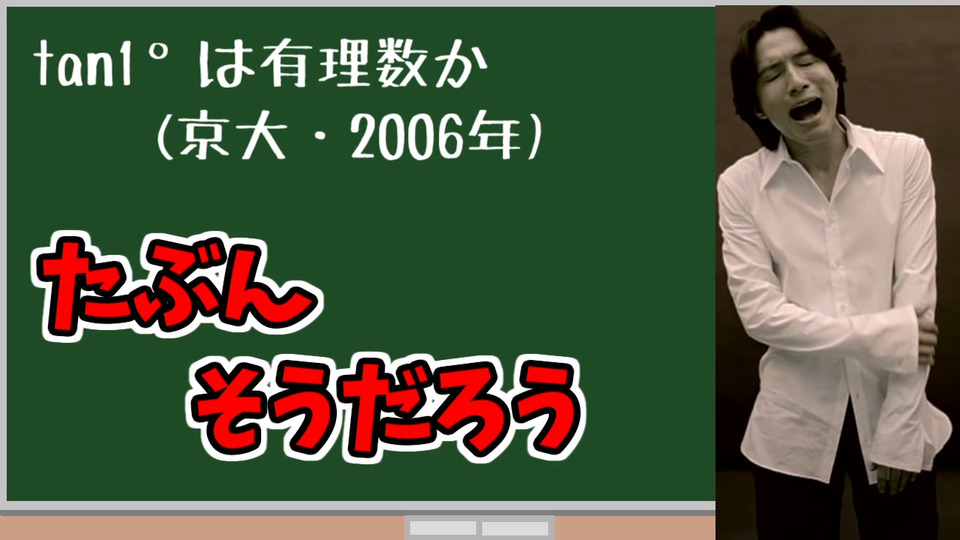 $\tan 1°$ は有理数か
(京大・2006年)

たぶん
そうだろう